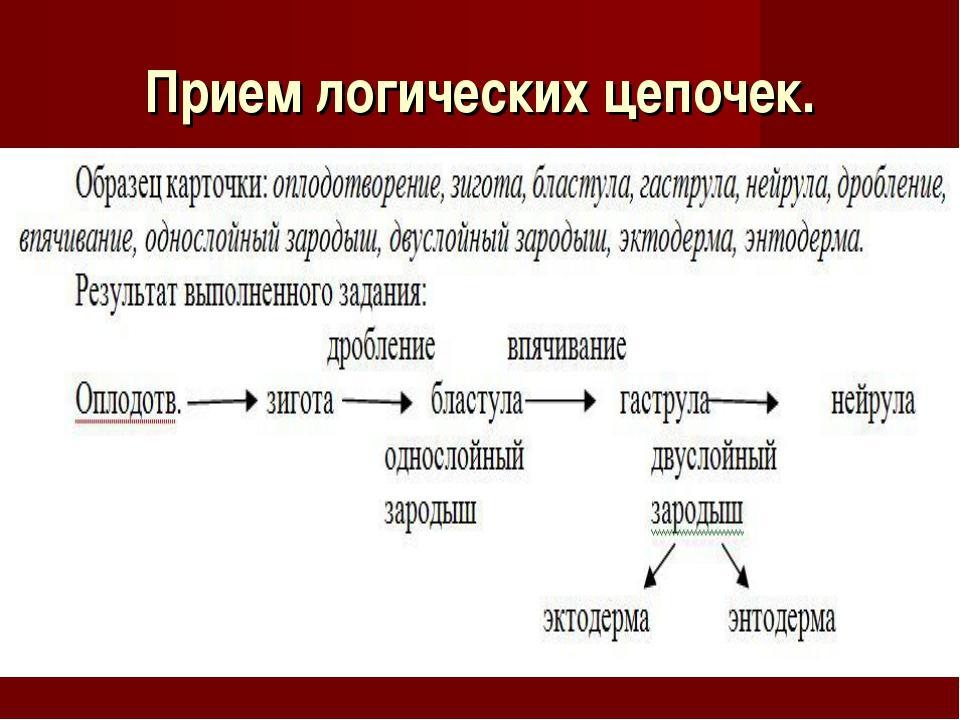 Прием логических цепочек.

Образец карточки: оплодотворение, зигота, бластула, гаструла, нейрула, дробление, впячивание, однослойный зародыш, двуслойный зародыш, эктодерма, энтодерма.

Результат выполненного задания:

дробление

впячивание

Оплодотв. → зигота → бластула → гаструла → нейрула

однослойный зародыш

двуслойный зародыш

эктодерма

энтодерма